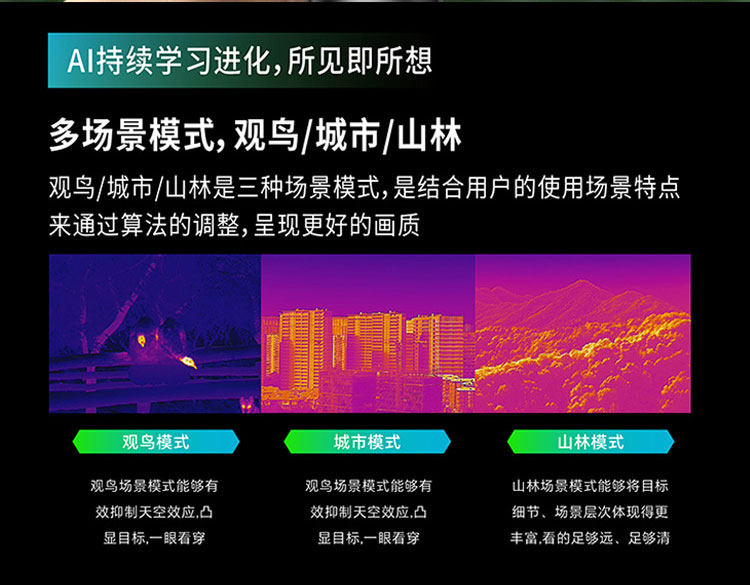 AI持续学习进化,所见即所想

多场景模式,观鸟/城市/山林

观鸟/城市/山林是三种场景模式,是结合用户的使用场景特点来通过算法的调整,呈现更好的画质

观鸟模式

观鸟场景模式能够有效抑制天空效应,凸显目标,一眼看穿

城市模式

观鸟场景模式能够有效抑制天空效应,凸显目标,一眼看穿

山林模式

山林场景模式能够将目标细节、场景层次体现得更丰富,看的足够远、足够清